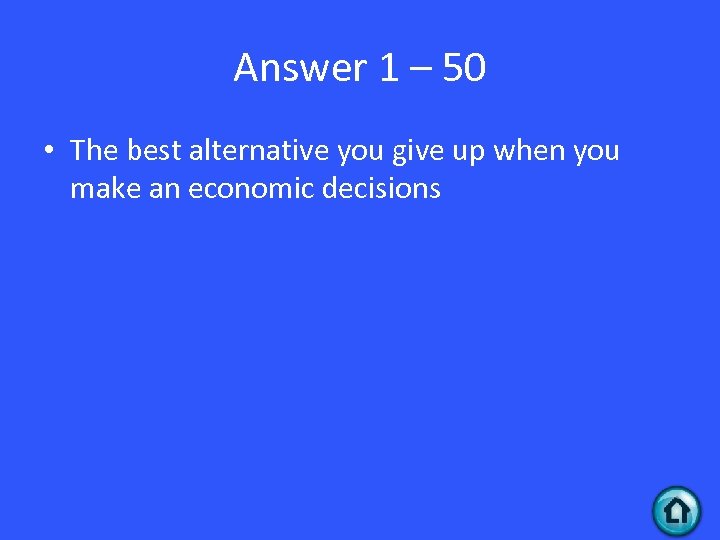 Answer 1 – 50

• The best alternative you give up when you make an economic decisions